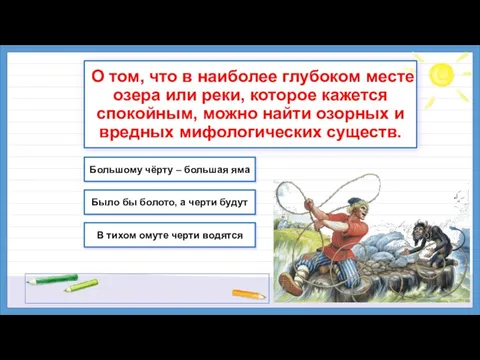 О том, что в наиболее глубоком месте озера или реки, которое кажется спокойным, можно найти озорных и вредных мифологических существ.

Большому чёрту – большая яма

Было бы болото, а черти будут

В тихом омуте черти водятся